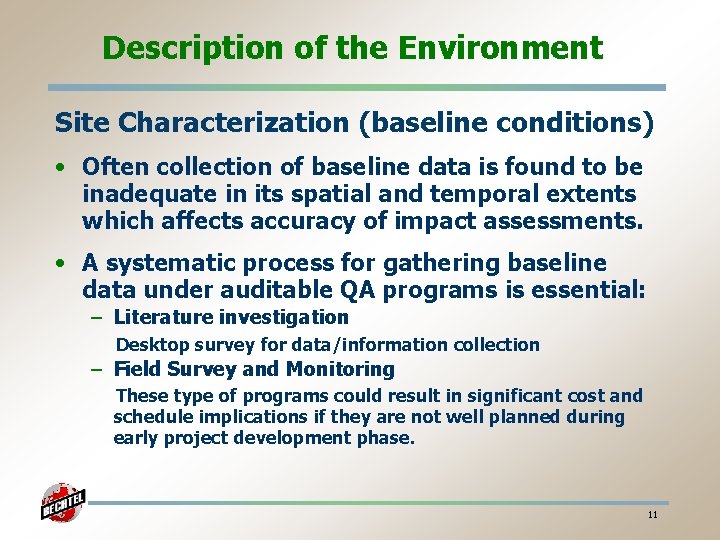 Description of the Environment

Site Characterization (baseline conditions)

• Often collection of baseline data is found to be inadequate in its spatial and temporal extents which affects accuracy of impact assessments.

• A systematic process for gathering baseline data under auditable QA programs is essential:

– Literature investigation

Desktop survey for data/information collection

– Field Survey and Monitoring

These type of programs could result in significant cost and schedule implications if they are not well planned during early project development phase.

BECHTEL

11